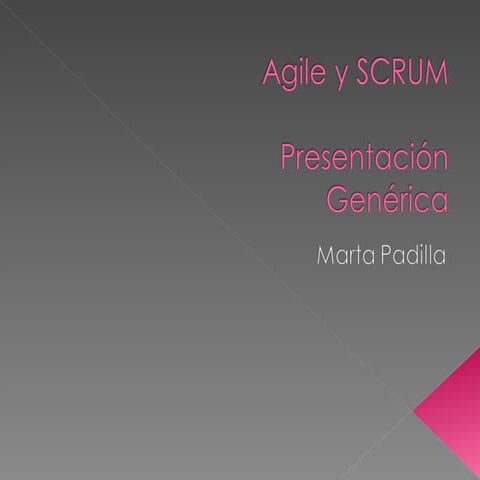 Agile y SCRUM

Presentación Genérica

Marta Padilla